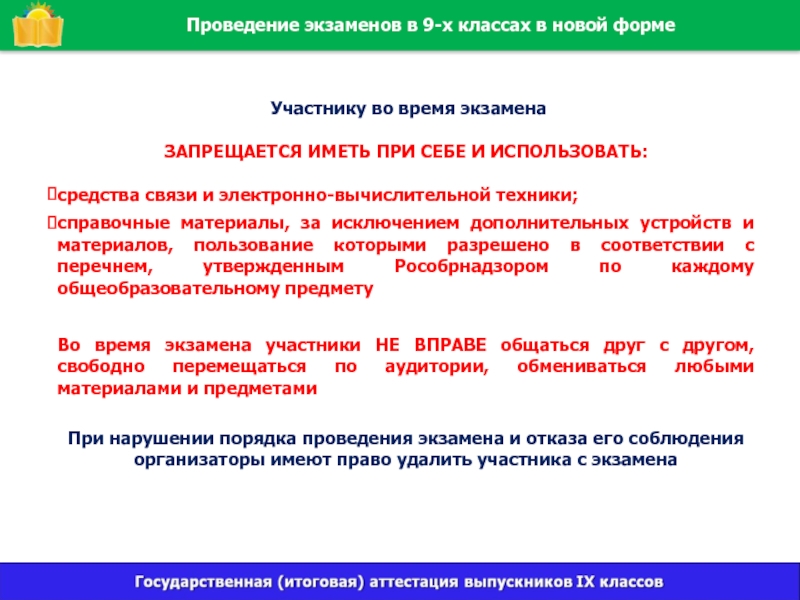 Проведение экзаменов в 9-х классах в новой форме

Участнику во время экзамена

ЗАПРЕЩАЕТСЯ ИМЕТЬ ПРИ СЕБЕ И ИСПОЛЬЗОВАТЬ:

средства связи и электронно-вычислительной техники;

справочные материалы, за исключением дополнительных устройств и материалов, пользование которыми разрешено в соответствии с перечнем, утвержденным Рособрнадзором по каждому общеобразовательному предмету

Во время экзамена участники НЕ ВПРАВЕ общаться друг с другом, свободно перемещаться по аудитории, обмениваться любыми материалами и предметами

При нарушении порядка проведения экзамена и отказа его соблюдения организаторы имеют право удалить участника с экзамена

Государственная (итоговая) аттестация выпускников IX классов